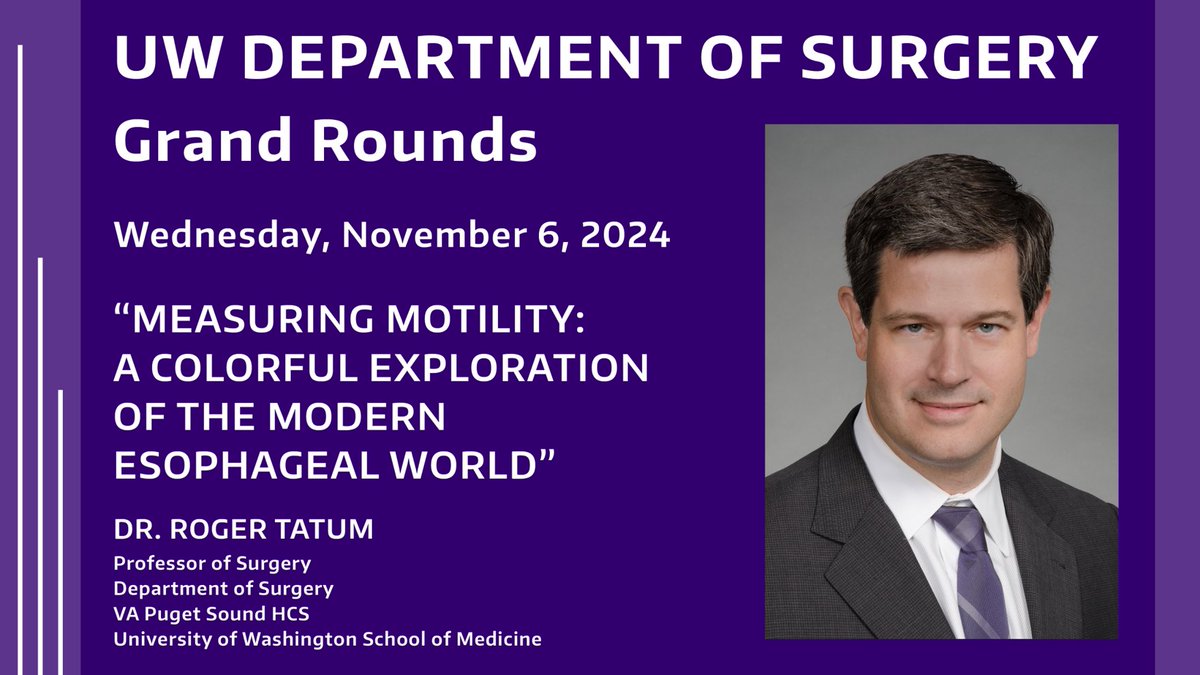 UW DEPARTMENT OF SURGERY
Grand Rounds

Wednesday, November 6, 2024

“MEASURING MOTILITY: A COLORFUL EXPLORATION OF THE MODERN ESOPHAGEAL WORLD”

DR. ROGER TATUM
Professor of Surgery
Department of Surgery
VA Puget Sound HCS
University of Washington School of Medicine